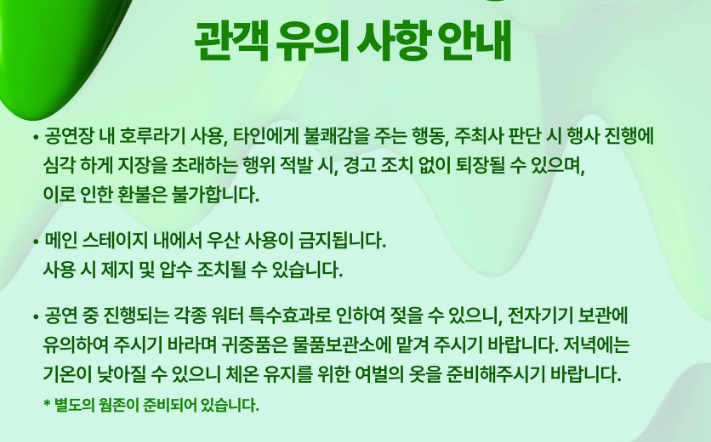 관객 유의 사항 안내

• 공연장 내 호루라기 사용, 타인에게 불쾌감을 주는 행동, 주최사 판단 시 행사 진행에 심각 하게 지장을 초래하는 행위 적발 시, 경고 조치 없이 퇴장될 수 있으며, 이로 인한 환불은 불가합니다.

• 메인 스테이지 내에서 우산 사용이 금지됩니다. 사용 시 제지 및 압수 조치될 수 있습니다.

• 공연 중 진행되는 각종 워터 특수효과로 인하여 젖을 수 있으니, 전자기기 보관에 유의하여 주시기 바라며 귀중품은 물품보관소에 맡겨 주시기 바랍니다. 저녁에는 기온이 낮아질 수 있으니 체온 유지를 위한 여벌의 옷을 준비해주시기 바랍니다.
* 별도의 웜존이 준비되어 있습니다.